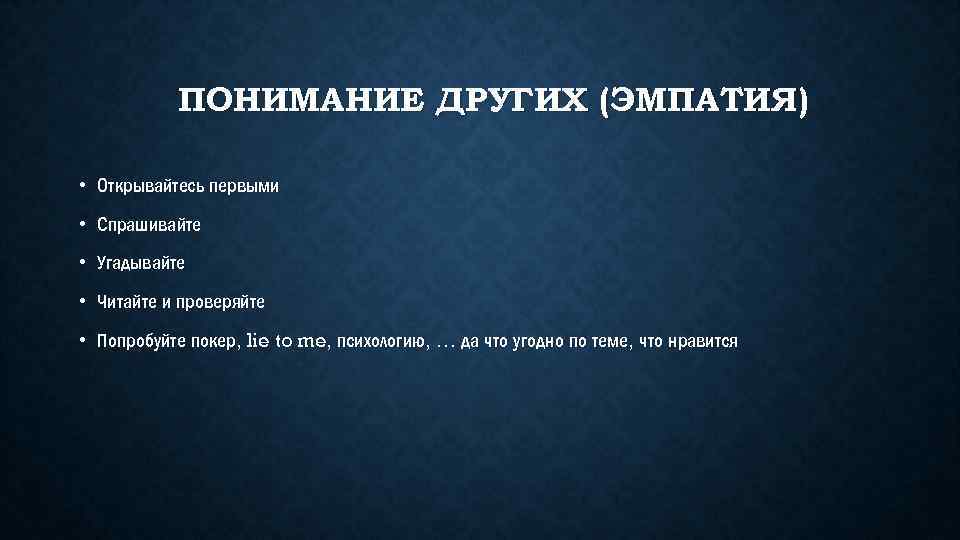 ПОНИМАНИЕ ДРУГИХ (ЭМПАТИЯ)

• Открывайтесь первыми
• Спрашивайте
• Угадывайте
• Читайте и проверяйте
• Попробуйте покер, lie to me, психологию, … да что угодно по теме, что нравится